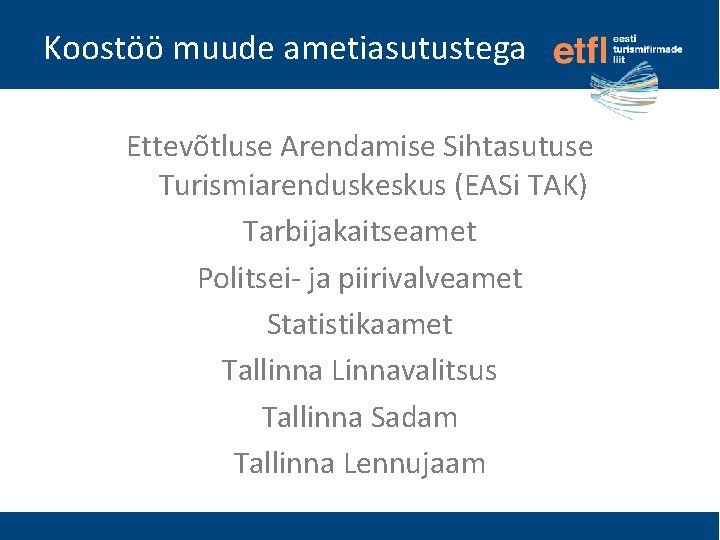 Koostöö muude ametiasutustega

etfl eesti turismifirmade liit

Ettevõtluse Arendamise Sihtasutuse Turismiarenduskeskus (EASi TAK)

Tarbijakaitseamet

Politsei- ja piirivalveamet

Statistikaamet

Tallinna Linnavalitsus

Tallinna Sadam

Tallinna Lennujaam